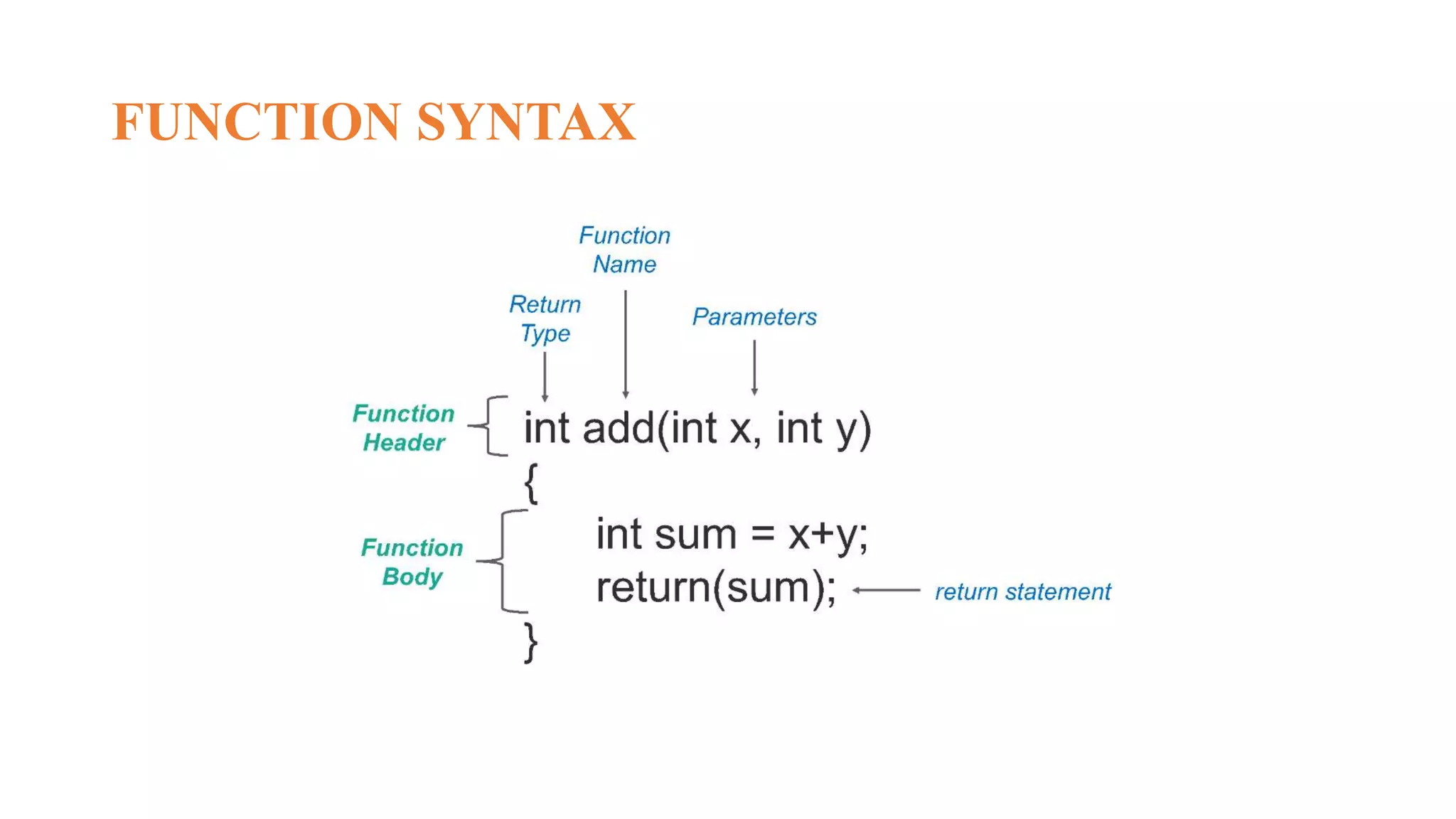 FUNCTION SYNTAX

Function Name

Return Type

Parameters

Function Header

int add(int x, int y)
{

Function Body

int sum = x+y;
return(sum);

return statement

}